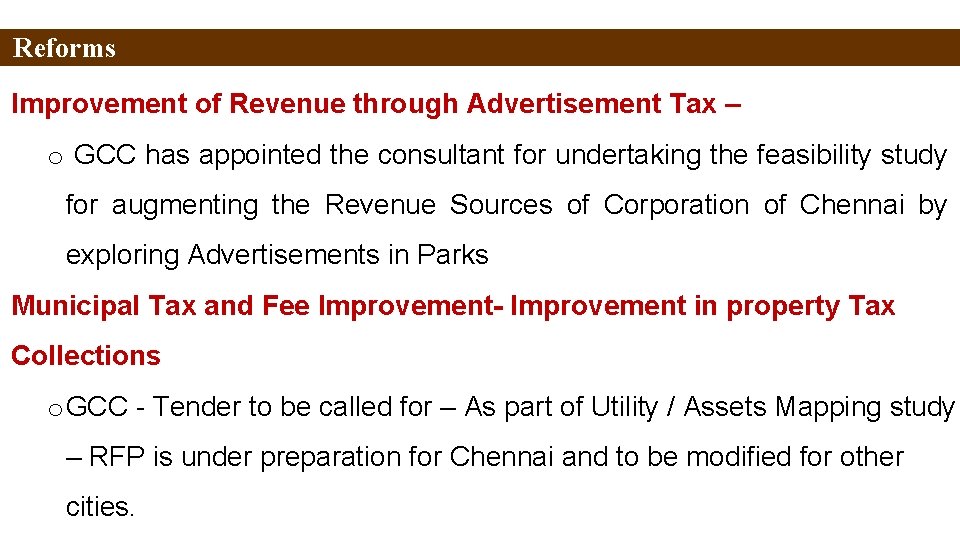 Reforms

Improvement of Revenue through Advertisement Tax –

o GCC has appointed the consultant for undertaking the feasibility study for augmenting the Revenue Sources of Corporation of Chennai by exploring Advertisements in Parks

Municipal Tax and Fee Improvement- Improvement in property Tax Collections

o GCC - Tender to be called for – As part of Utility / Assets Mapping study – RFP is under preparation for Chennai and to be modified for other cities.